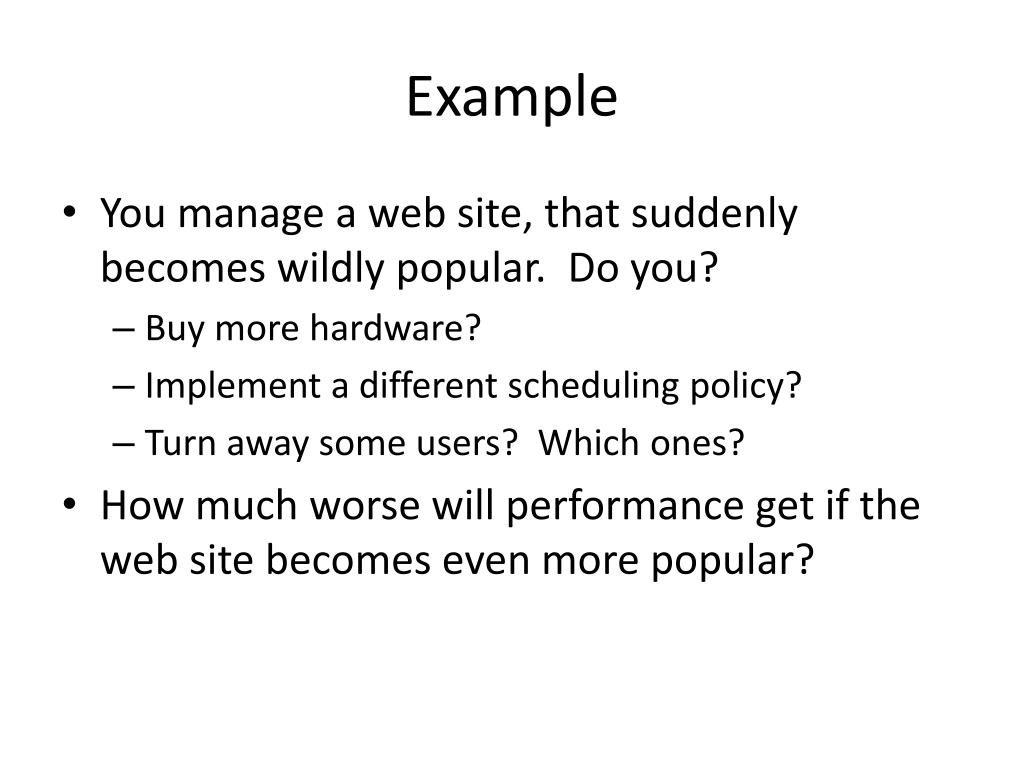 Example

• You manage a web site, that suddenly becomes wildly popular. Do you?
– Buy more hardware?
– Implement a different scheduling policy?
– Turn away some users? Which ones?

• How much worse will performance get if the web site becomes even more popular?